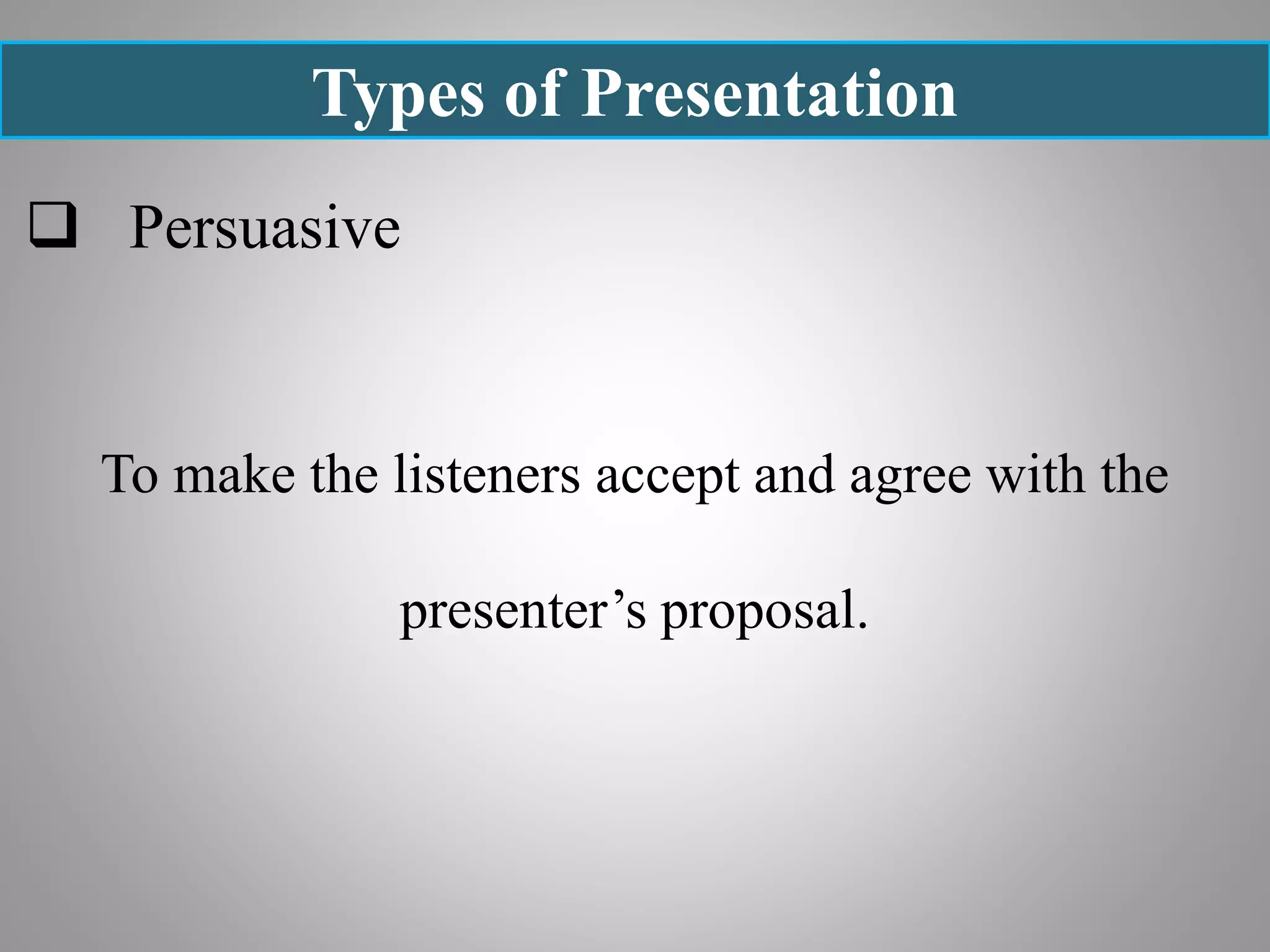 Types of Presentation

❑ Persuasive

To make the listeners accept and agree with the presenter’s proposal.